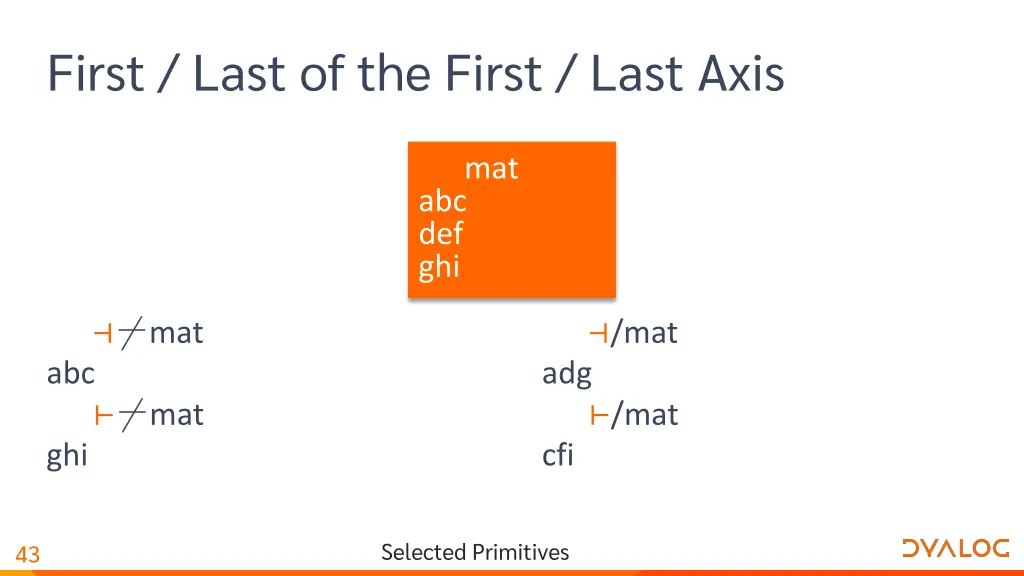 First / Last of the First / Last Axis

mat
abc
def
ghi

⊣⌿mat
abc
⊢⌿mat
ghi

⊣/mat
adg
⊢/mat
cfi

43

Selected Primitives

DYALOG